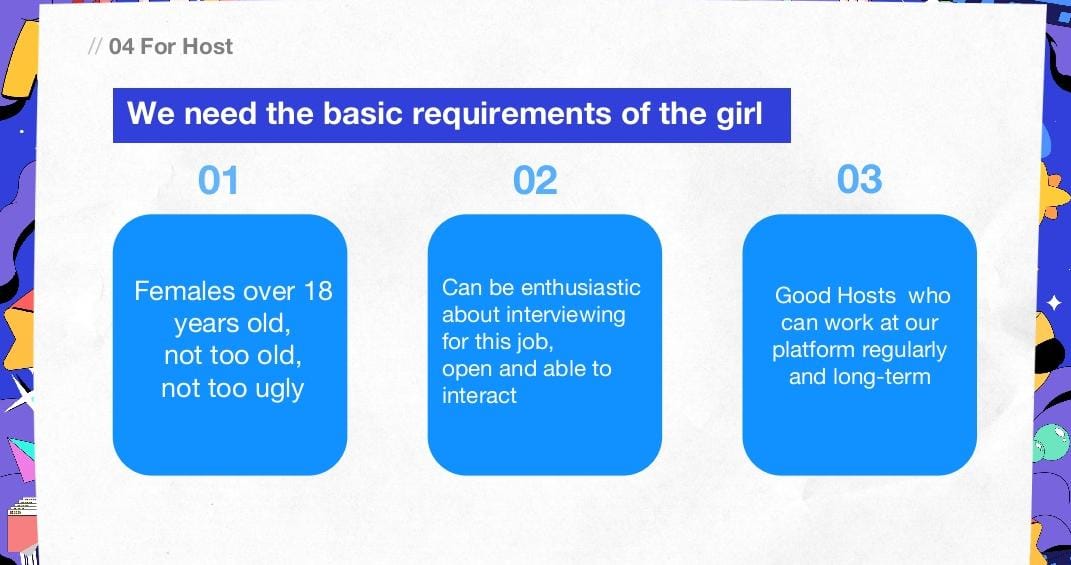 // 04 For Host

We need the basic requirements of the girl

01

Females over 18 years old, not too old, not too ugly

02

Can be enthusiastic about interviewing for this job, open and able to interact

03

Good Hosts who can work at our platform regularly and long-term